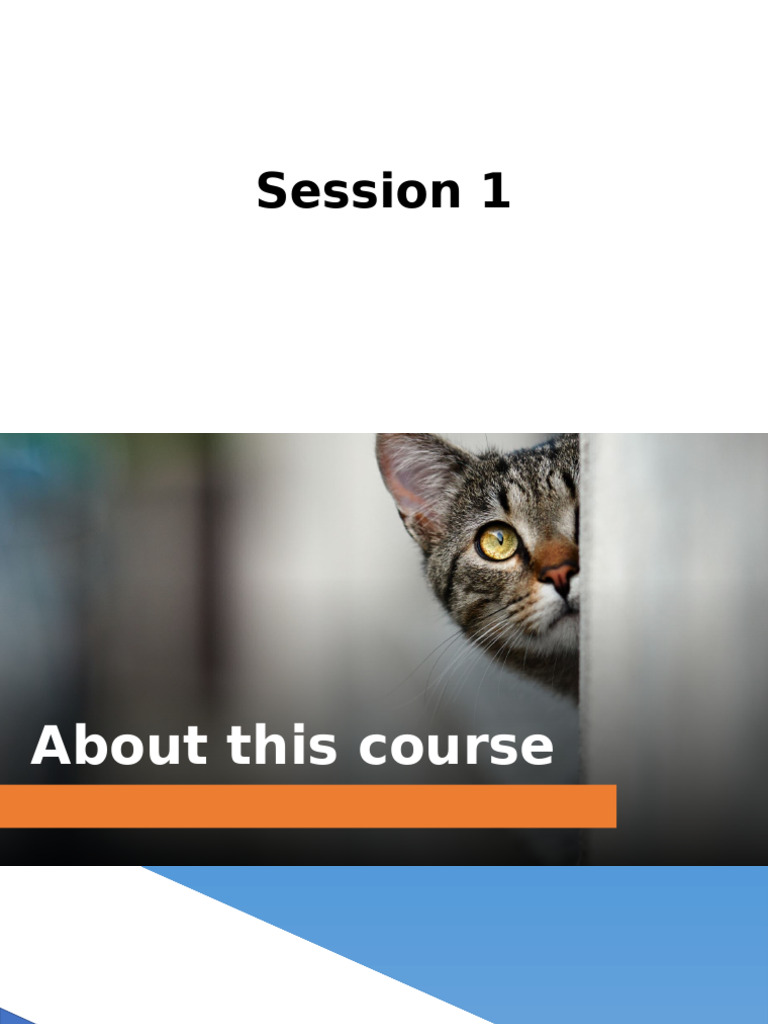 Session 1

About this course